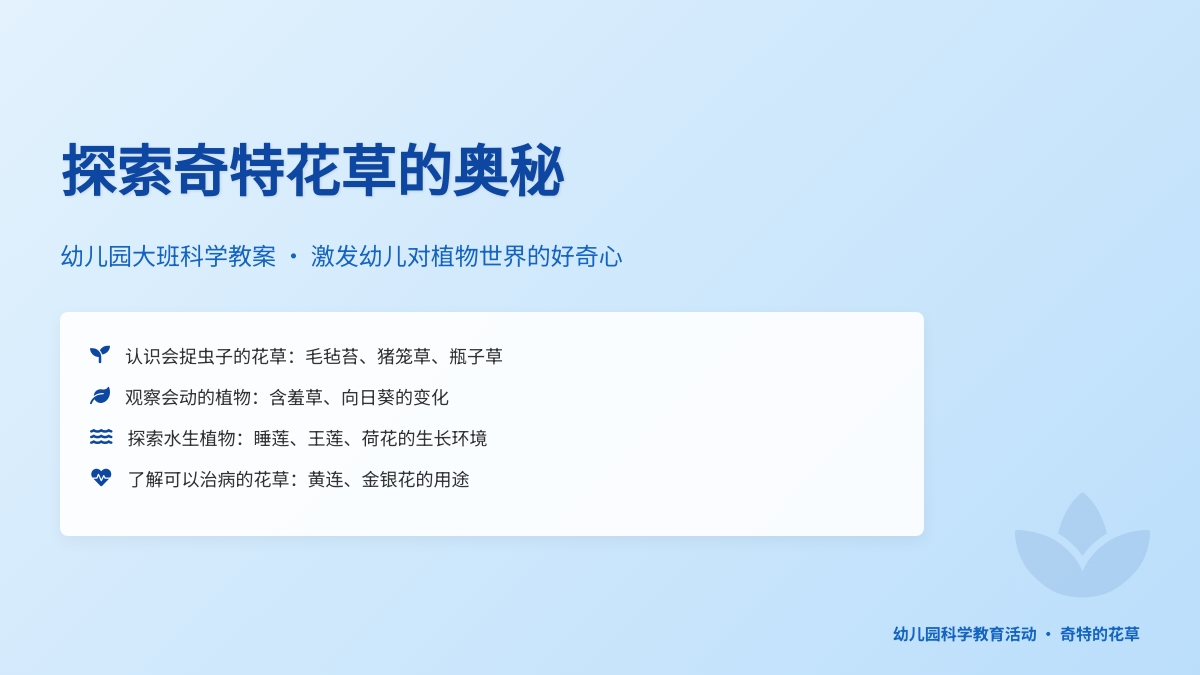 探索奇特花草的奥秘

幼儿园大班科学教案 · 激发幼儿对植物世界的好奇心

认识会捉虫子的花草：毛毡苔、猪笼草、瓶子草

观察会动的植物：含羞草、向日葵的变化

探索水生植物：睡莲、王莲、荷花的生长环境

了解可以治病的花草：黄连、金银花的用途

幼儿园科学教育活动 · 奇特的花草